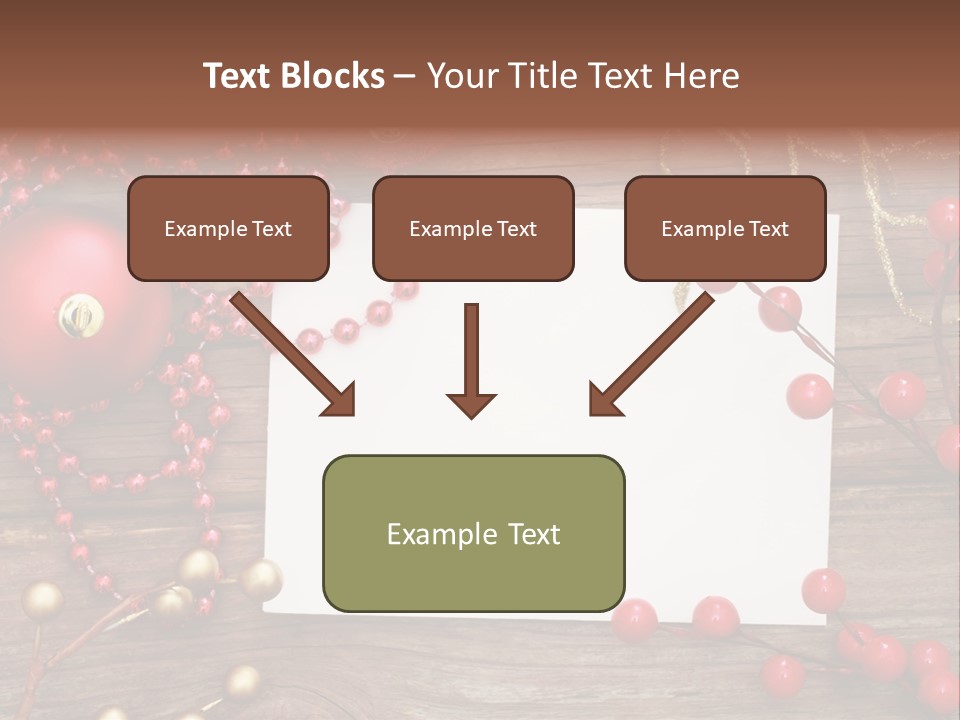 Text Blocks – Your Title Text Here

Example Text

Example Text

Example Text

Example Text